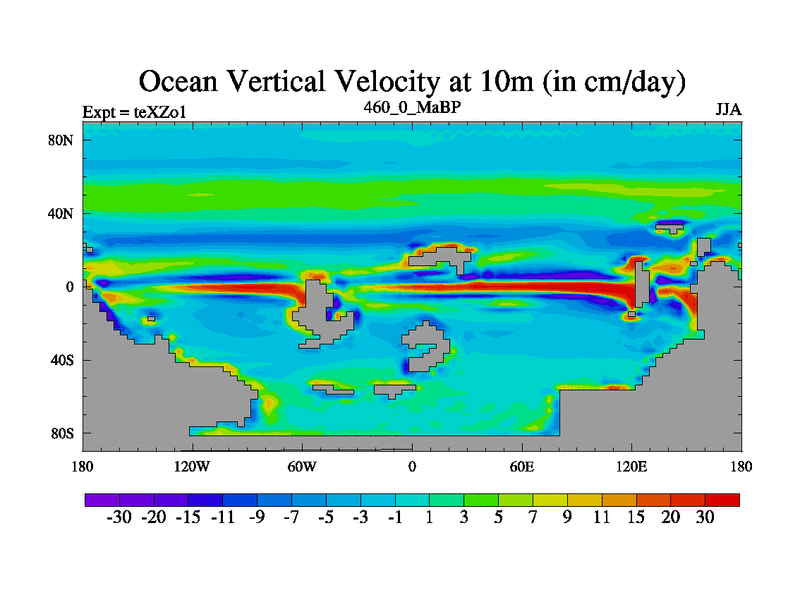 Ocean Vertical Velocity at 10m (in cm/day)
Expt = teXZo1
460_0_MaBP
JJA

80N
40N
0
40S
80S

180 120W 60W 0 60E 120E 180

-30 -20 -15 -11 -9 -7 -5 -3 -1 1 3 5 7 9 11 15 20 30